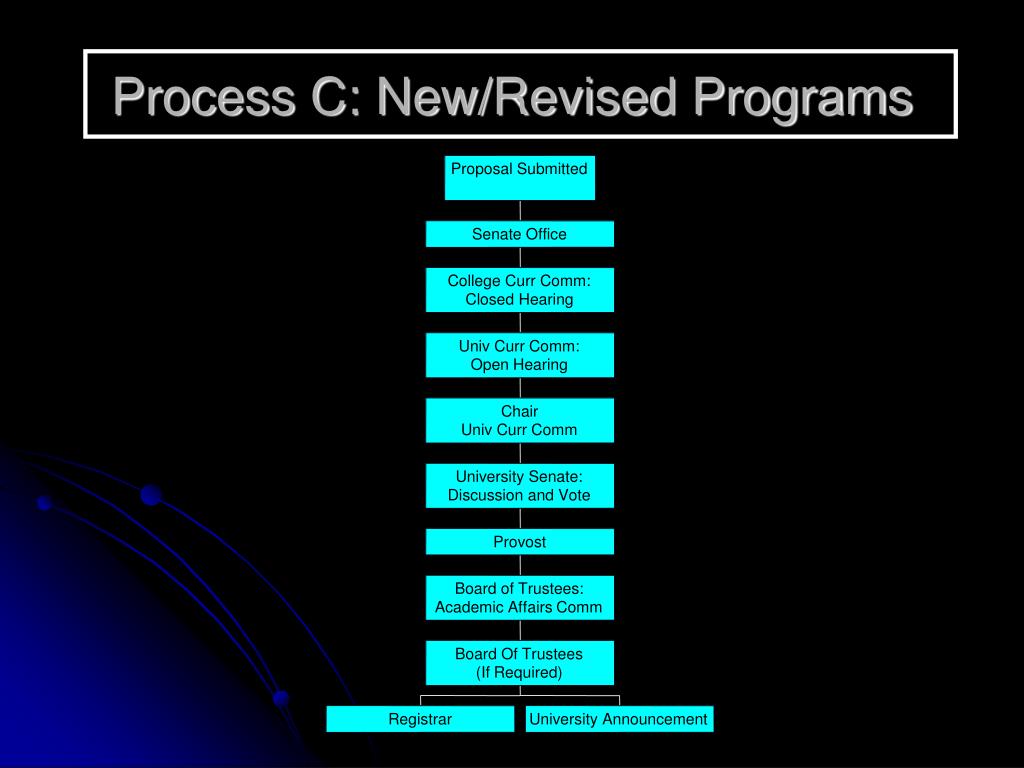 Process C: New/Revised Programs

Proposal Submitted

Senate Office

College Curr Comm: Closed Hearing

Univ Curr Comm: Open Hearing

Chair
Univ Curr Comm

University Senate: Discussion and Vote

Provost

Board of Trustees: Academic Affairs Comm

Board Of Trustees
(If Required)

Registrar

University Announcement